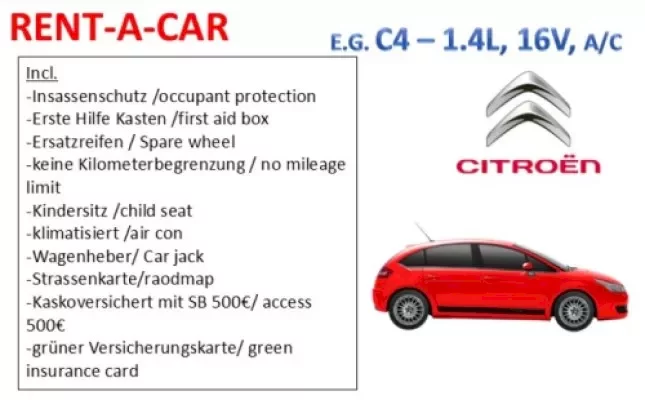 RENT-A-CAR

E.G. C4 – 1.4L, 16V, A/C

Incl.
-Insassenschutz /occupant protection
-Erste Hilfe Kasten /first aid box
-Ersatzreifen / Spare wheel
-keine Kilometerbegrenzung / no mileage limit
-Kindersitz /child seat
-klimatisiert /air con
-Wagenheber/ Car jack
-Strassenkarte/raodmap
-Kaskoversichert mit SB 500€/ access 500€
-grüner Versicherungskarte/ green insurance card

CITROËN